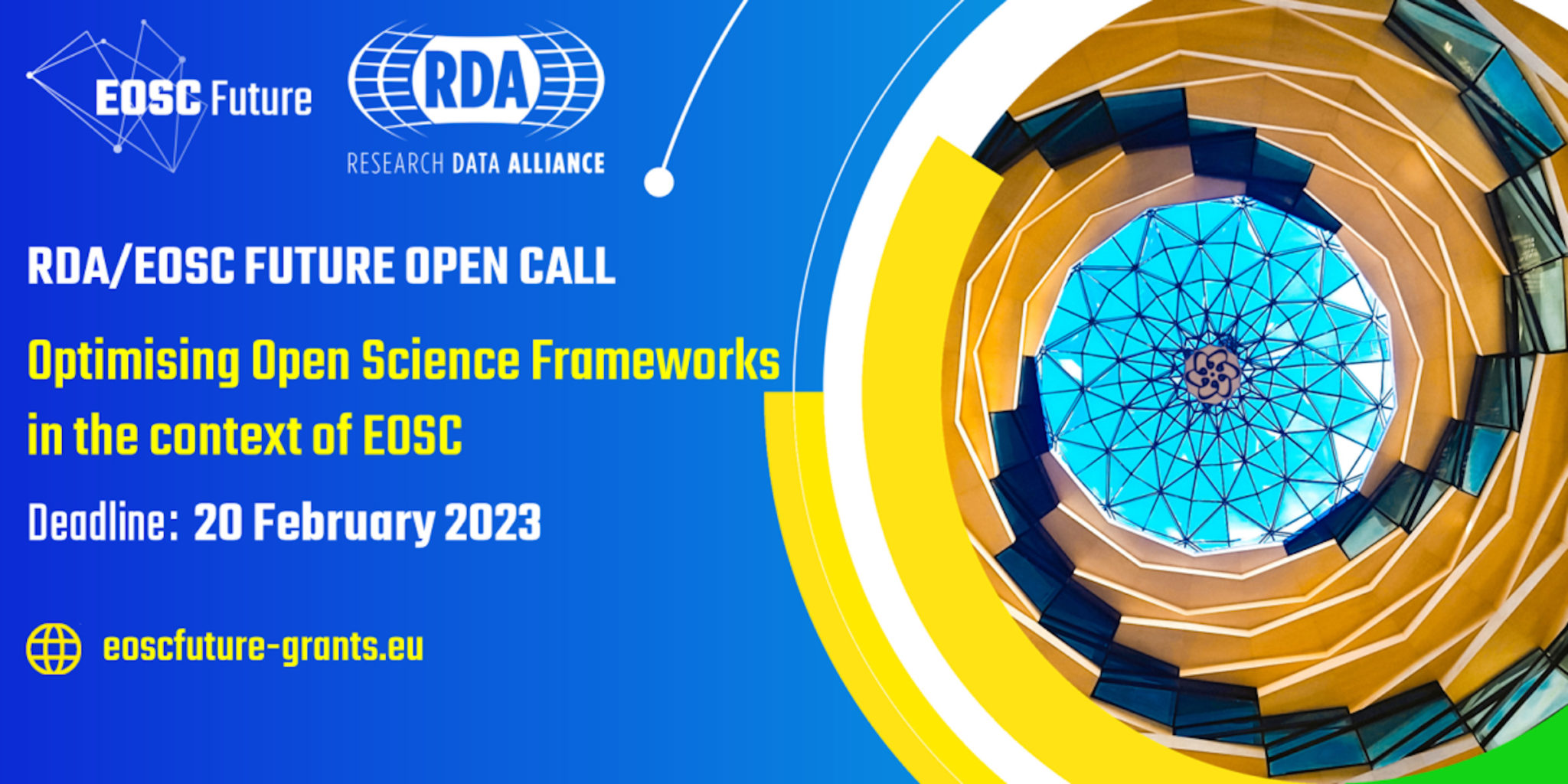 EOSC Future

RDA
RESEARCH DATA ALLIANCE

RDA/EOSC FUTURE OPEN CALL

Optimising Open Science Frameworks in the context of EOSC

Deadline: 20 February 2023

eoscfuture-grants.eu